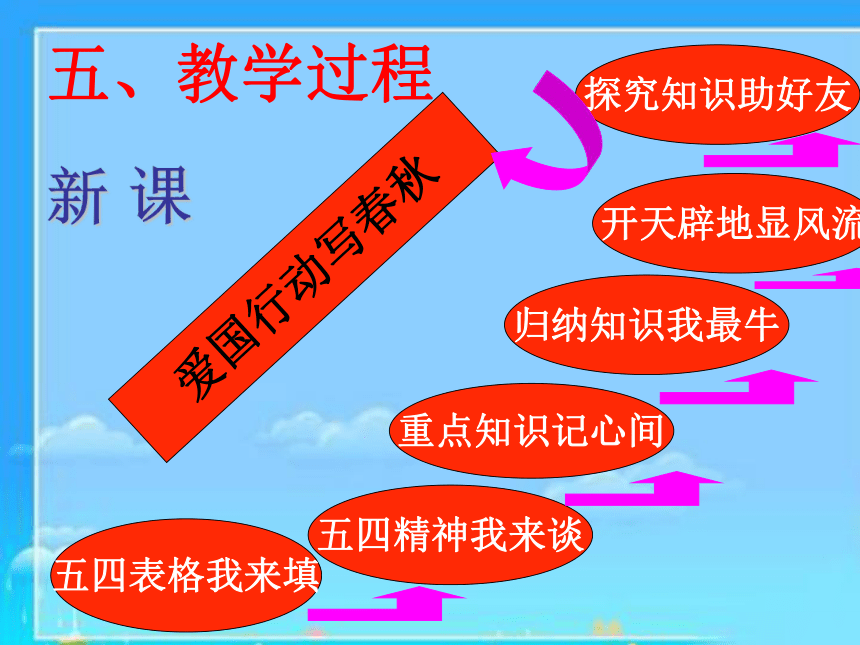 五、教学过程

新 课

爱国行动写春秋

探究知识助好友

开天辟地显风流

归纳知识我最牛

重点知识记心间

五四精神我来谈

五四表格我来填